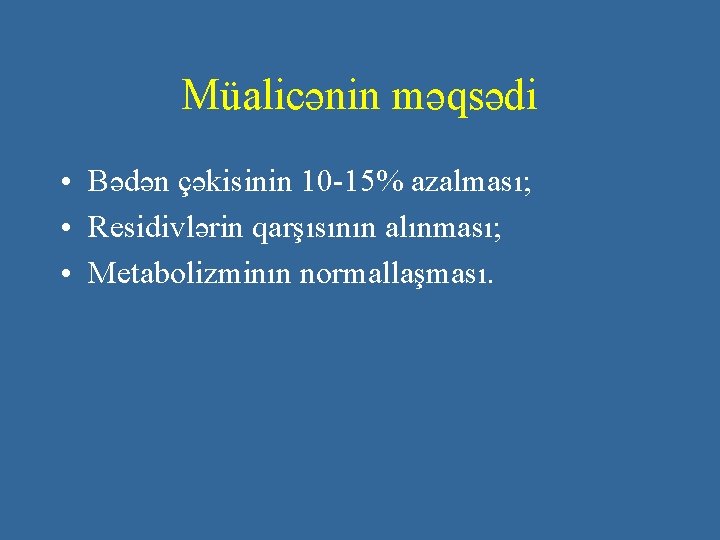 Müalicənin məqsədi

• Bədən çəkisinin 10-15% azalması;
• Residivlərin qarşısının alınması;
• Metabolizminın normallaşması.